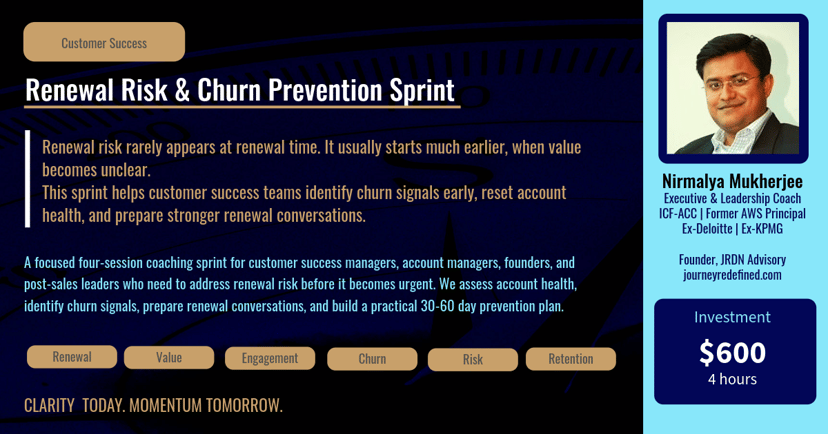 Customer Success

Renewal Risk & Churn Prevention Sprint

Renewal risk rarely appears at renewal time. It usually starts much earlier, when value becomes unclear.
This sprint helps customer success teams identify churn signals early, reset account health, and prepare stronger renewal conversations.

A focused four-session coaching sprint for customer success managers, account managers, founders, and post-sales leaders who need to address renewal risk before it becomes urgent. We assess account health, identify churn signals, prepare renewal conversations, and build a practical 30-60 day prevention plan.

Renewal
Value
Engagement
Churn
Risk
Retention

CLARITY TODAY. MOMENTUM TOMORROW.

Nirmalya Mukherjee
Executive & Leadership Coach
ICF-ACC | Former AWS Principal
Ex-Deloitte | Ex-KPMG

Founder, JRDN Advisory
journeyredefined.com

Investment
$600
4 hours